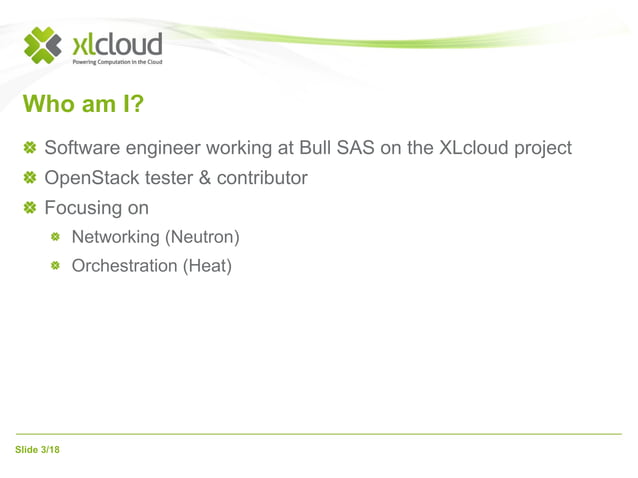 xlcloud
Powering Computation in the Cloud

Who am I?

Software engineer working at Bull SAS on the XLcloud project

OpenStack tester & contributor

Focusing on

Networking (Neutron)

Orchestration (Heat)

Slide 3/18